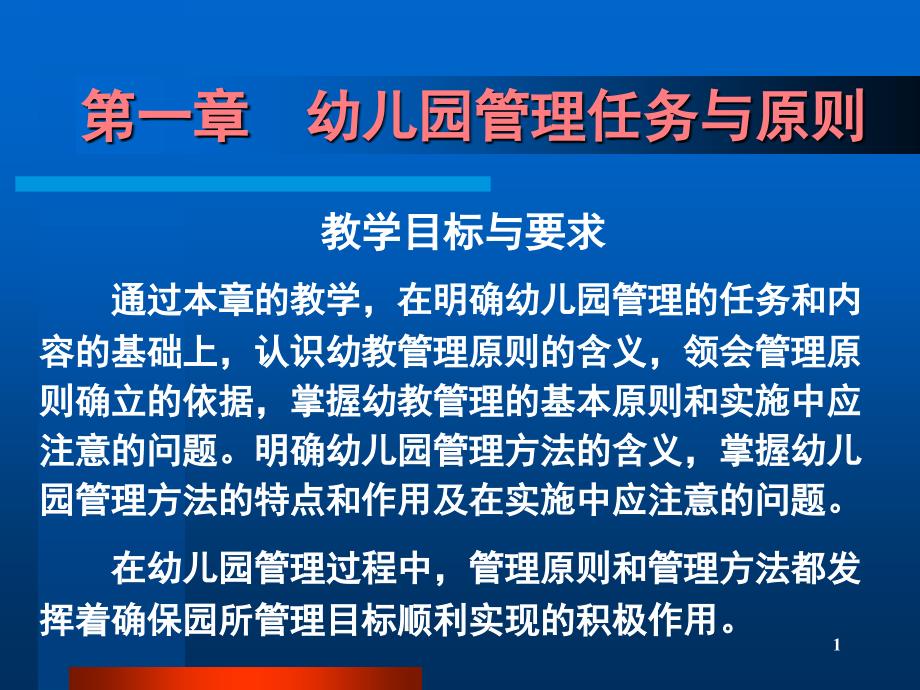 第一章　幼儿园管理任务与原则

教学目标与要求

通过本章的教学，在明确幼儿园管理的任务和内容的基础上，认识幼教管理原则的含义，领会管理原则确立的依据，掌握幼教管理的基本原则和实施中应注意的问题。明确幼儿园管理方法的含义，掌握幼儿园管理方法的特点和作用及在实施中应注意的问题。

在幼儿园管理过程中，管理原则和管理方法都发挥着确保园所管理目标顺利实现的积极作用。

1